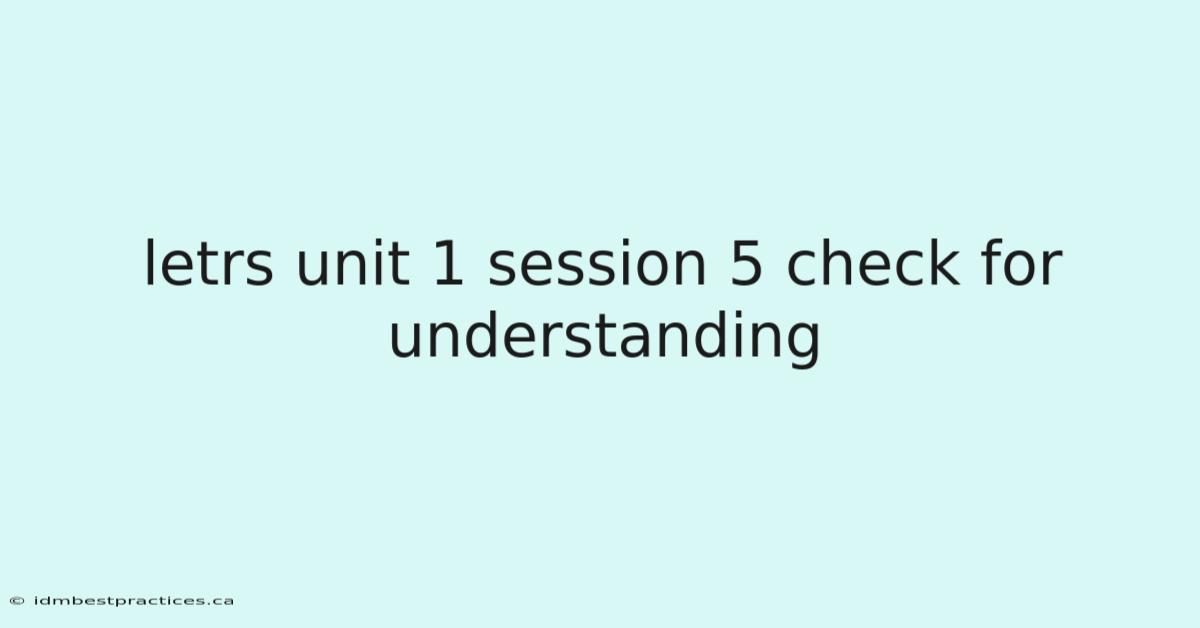 letrs unit 1 session 5 check for understanding

© idmbestpractices.ca